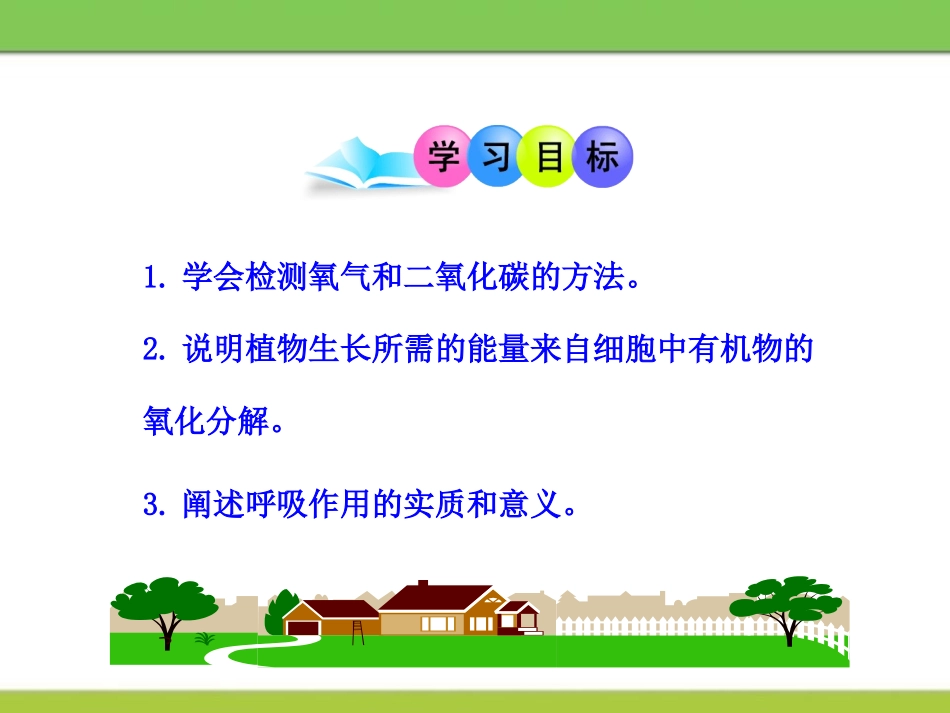 学习目标

1. 学会检测氧气和二氧化碳的方法。

2. 说明植物生长所需的能量来自细胞中有机物的氧化分解。

3. 阐述呼吸作用的实质和意义。